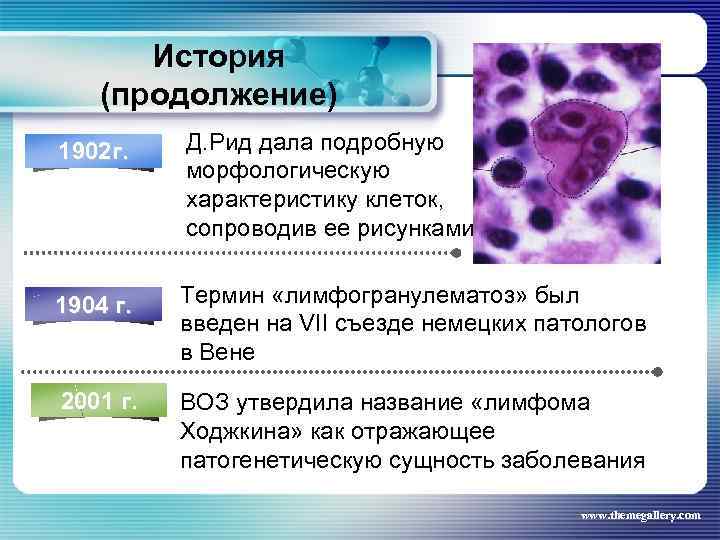 История (продолжение)

1902г.

Д.Рид дала подробную морфологическую характеристику клеток, сопроводив ее рисунками

1904 г.

Термин «лимфогранулематоз» был введен на VII съезде немецких патологов в Вене

2001 г.

ВОЗ утвердила название «лимфома Ходжкина» как отражающее патогенетическую сущность заболевания

www.themegallery.com